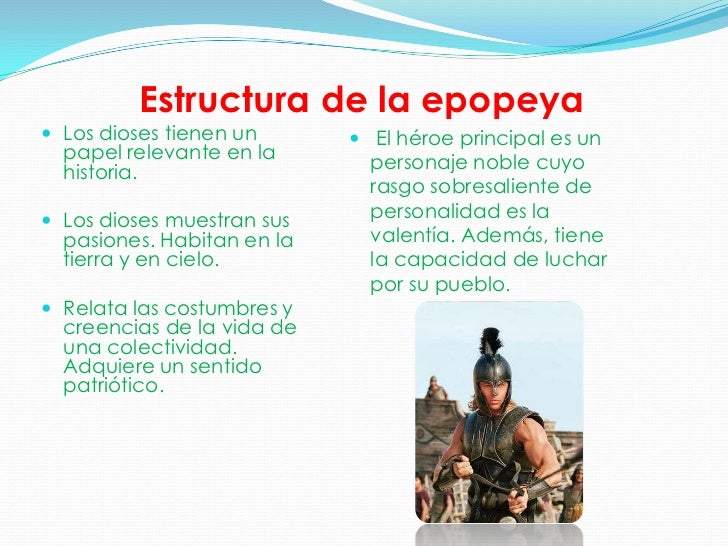 Estructura de la epopeya

- Los dioses tienen un papel relevante en la historia.

- Los dioses muestran sus pasiones. Habitan en la tierra y en cielo.

- Relata las costumbres y creencias de la vida de una colectividad. Adquiere un sentido patriótico.

- El héroe principal es un personaje noble cuyo rasgo sobresaliente de personalidad es la valentía. Además, tiene la capacidad de luchar por su pueblo.